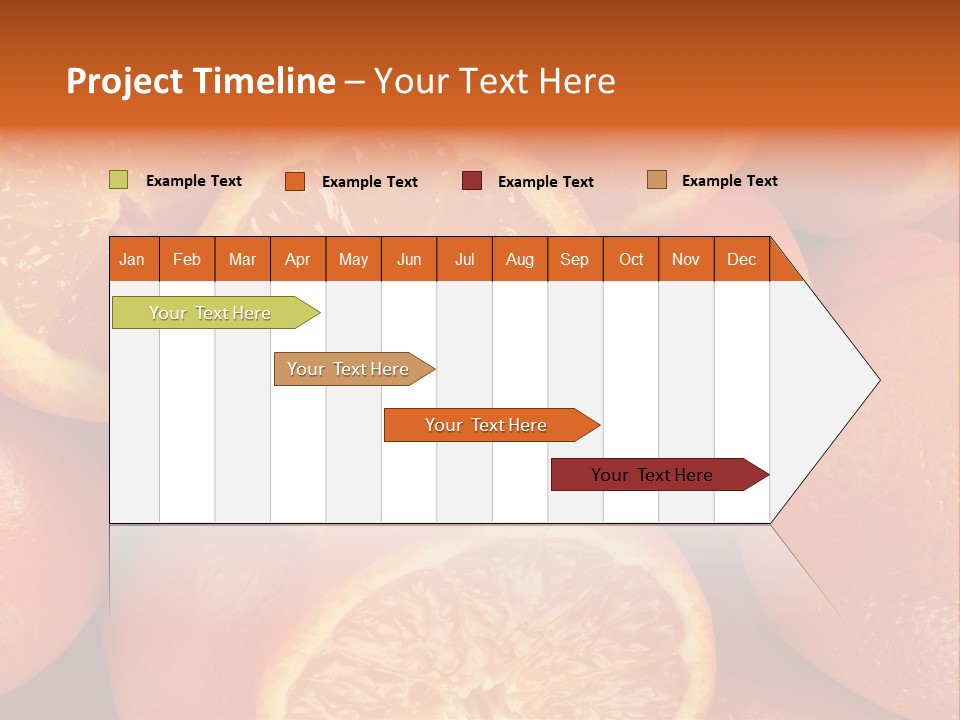 Project Timeline – Your Text Here

Example Text Example Text Example Text Example Text

| Jan | Feb | Mar | Apr | May | Jun | Jul | Aug | Sep | Oct | Nov | Dec |
|---|---|---|---|---|---|---|---|---|---|---|---|

Your Text Here

Your Text Here

Your Text Here

Your Text Here